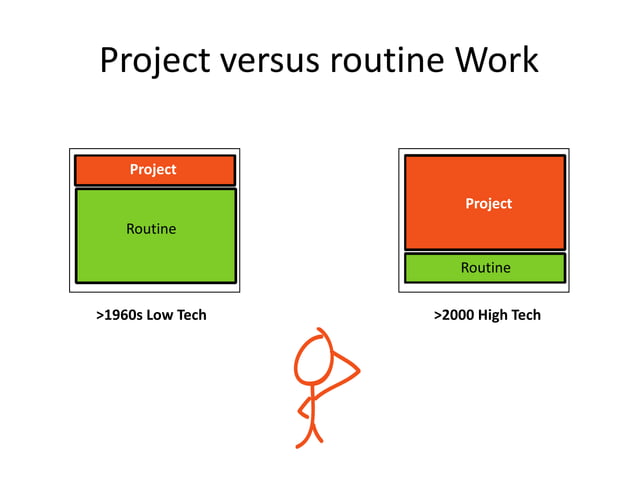 Project versus routine Work

Project

Routine

>1960s Low Tech

Project

Routine

>2000 High Tech